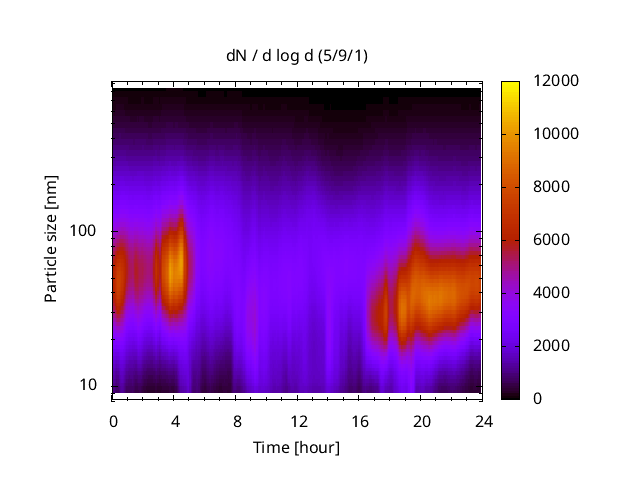 dN / d log d (5/9/1)

Particle size [nm]

100

10

0 4 8 12 16 20 24

Time [hour]

12000
10000
8000
6000
4000
2000
0